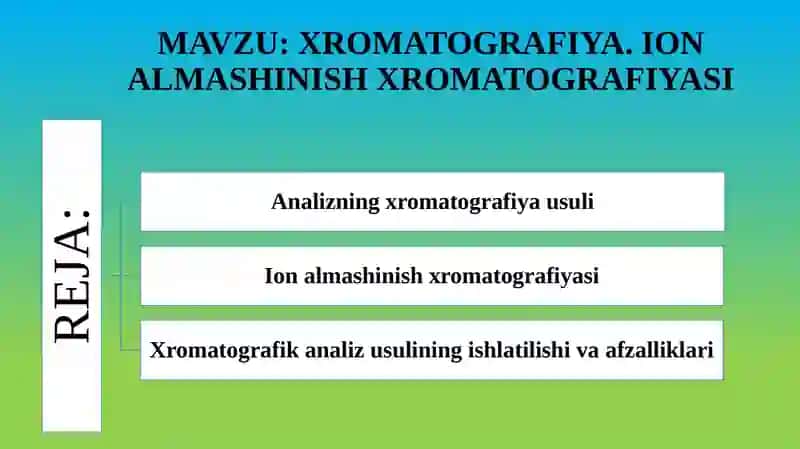 MAVZU: XROMATOGRAFIYA. ION ALMASHINISH XROMATOGRAFIYASI

REJA:

Analizning xromatografiya usuli

Ion almashinish xromatografiyasi

Xromatografik analiz usulining ishlatilishi va afzalliklari